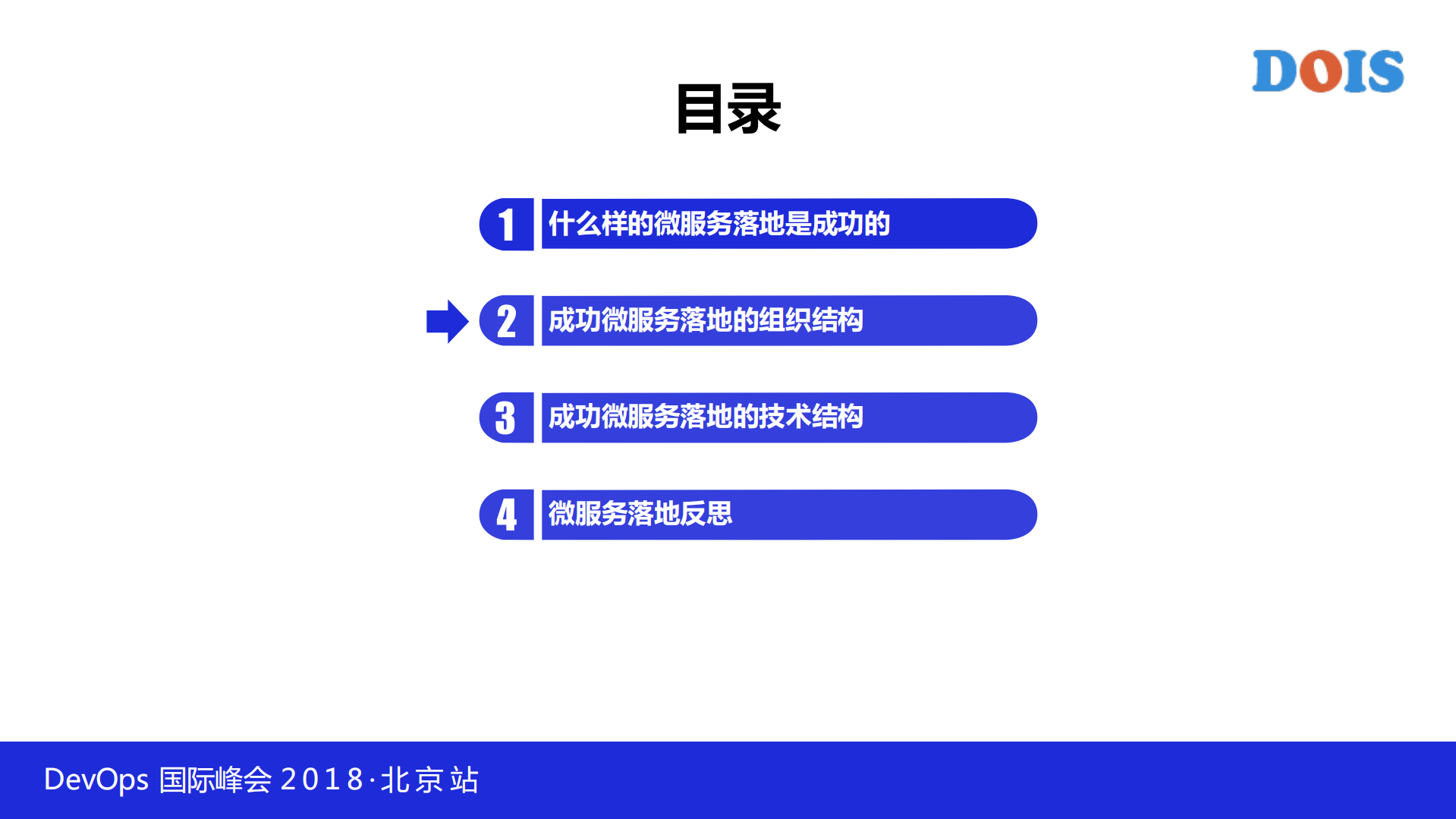 DOIS

目录

1 什么样的微服务落地是成功的

2 成功微服务落地的组织结构

3 成功微服务落地的技术结构

4 微服务落地反思

DevOps 国际峰会 2018·北京站